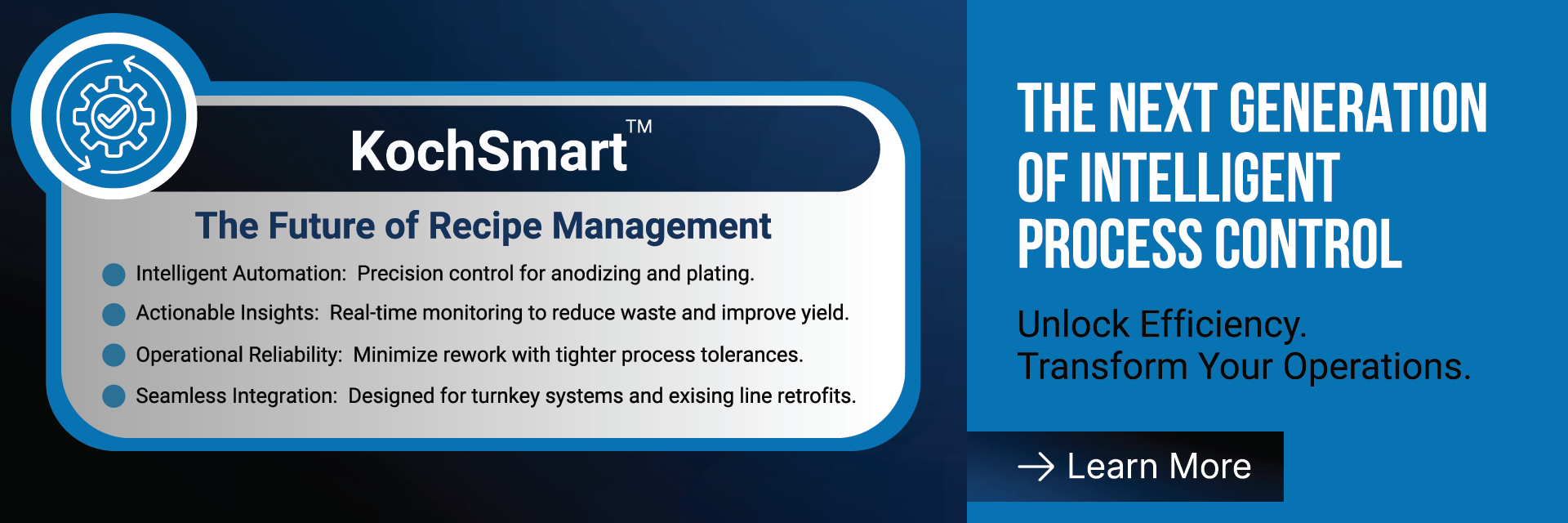 KochSmart™

The Future of Recipe Management

Intelligent Automation: Precision control for anodizing and plating.

Actionable Insights: Real-time monitoring to reduce waste and improve yield.

Operational Reliability: Minimize rework with tighter process tolerances.

Seamless Integration: Designed for turnkey systems and exising line retrofits.

THE NEXT GENERATION OF INTELLIGENT PROCESS CONTROL

Unlock Efficiency.
Transform Your Operations.

→ Learn More